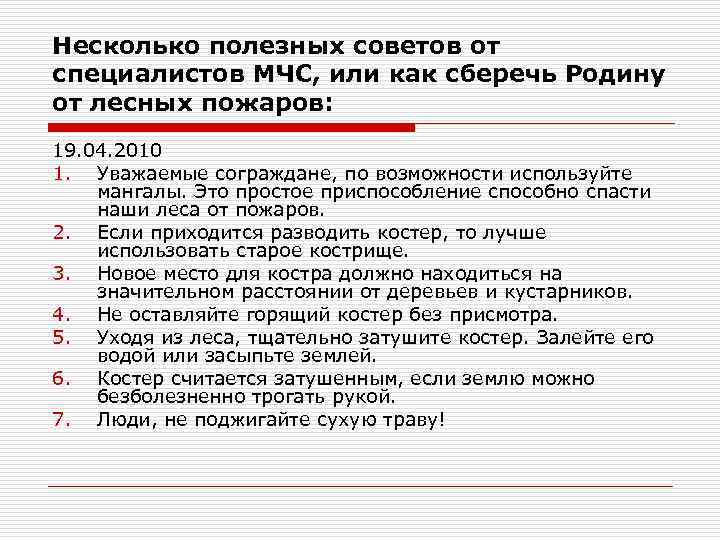 Несколько полезных советов от специалистов МЧС, или как сберечь Родину от лесных пожаров:

19.04.2010
1. Уважаемые сограждане, по возможности используйте мангалы. Это простое приспособление способно спасти наши леса от пожаров.
2. Если приходится разводить костер, то лучше использовать старое кострище.
3. Новое место для костра должно находиться на значительном расстоянии от деревьев и кустарников.
4. Не оставляйте горящий костер без присмотра.
5. Уходя из леса, тщательно затушите костер. Залейте его водой или засыпьте землей.
6. Костер считается затушенным, если землю можно безболезненно трогать рукой.
7. Люди, не поджигайте сухую траву!